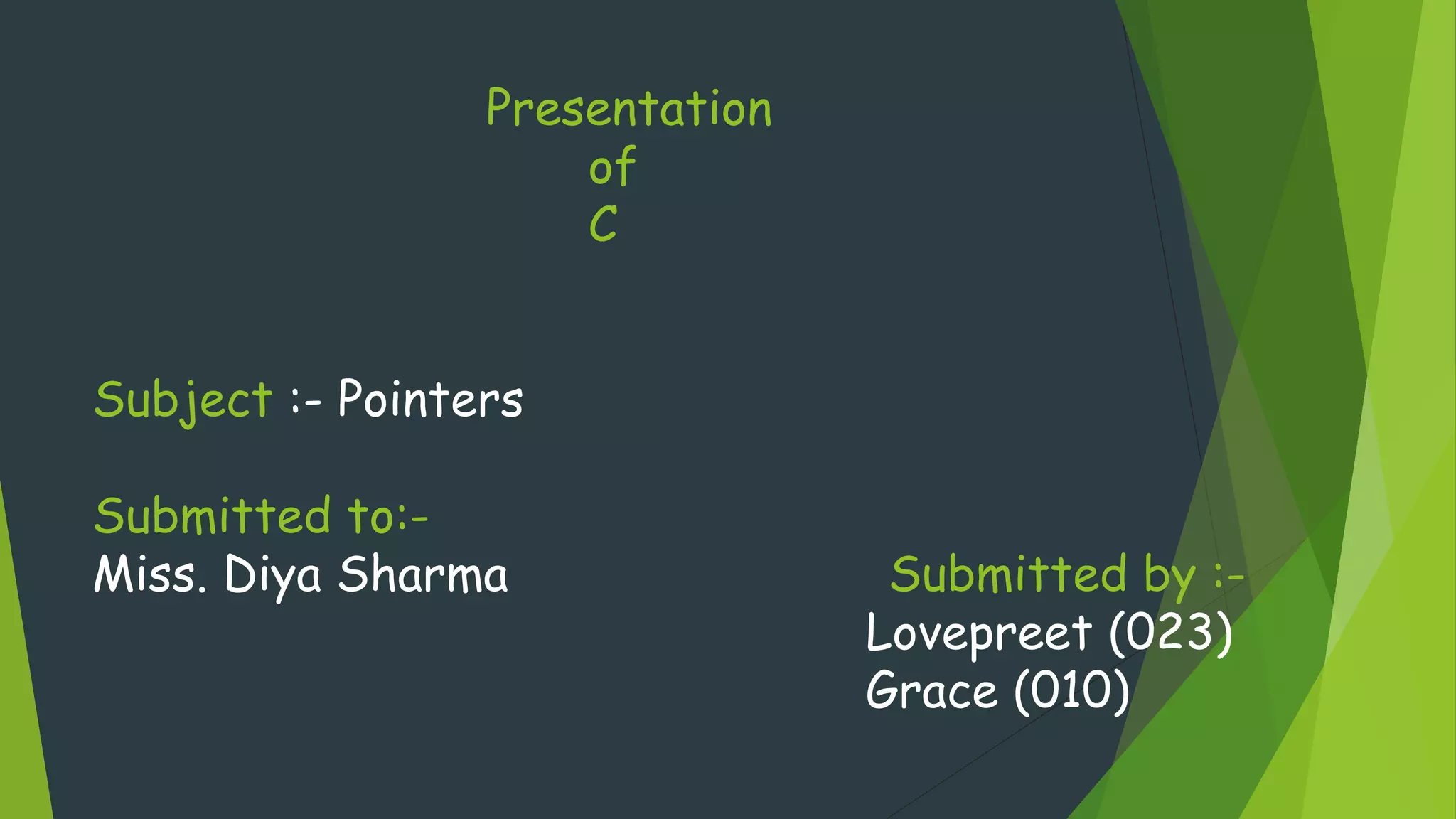 Presentation
of
C

Subject :- Pointers

Submitted to:-
Miss. Diya Sharma

Submitted by :-
Lovepreet (023)
Grace (010)